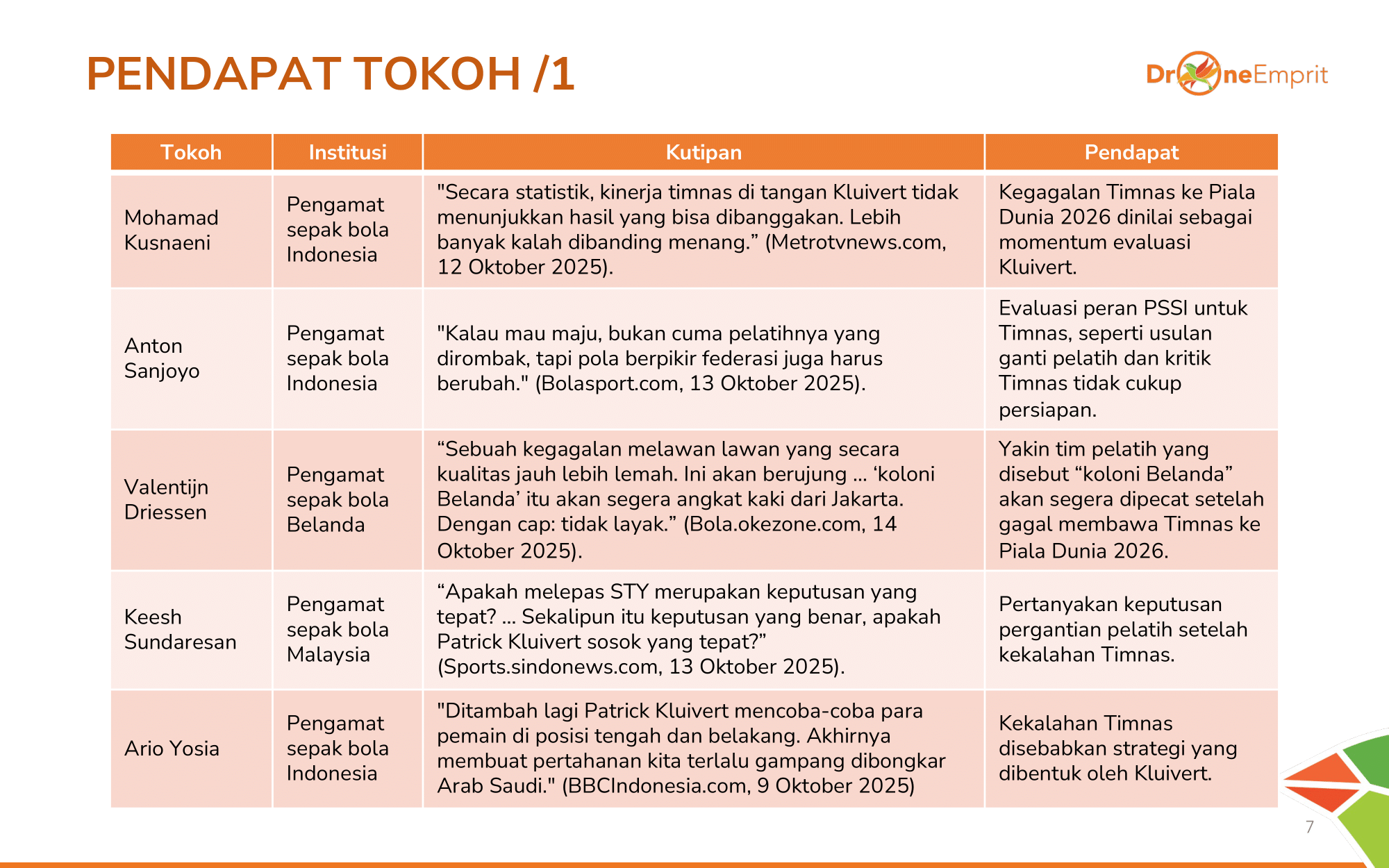 PENDAPAT TOKOH /1

DroneEmprit

| Tokoh | Institusi | Kutipan | Pendapat |
|---|---|---|---|
| Mohamad Kusnaeni | Pengamat sepak bola Indonesia | "Secara statistik, kinerja timnas di tangan Kluivert tidak menunjukkan hasil yang bisa dibanggakan. Lebih banyak kalah dibanding menang.” (Metrotvnews.com, 12 Oktober 2025). | Kegagalan Timnas ke Piala Dunia 2026 dinilai sebagai momentum evaluasi Kluivert. |
| Anton Sanjoyo | Pengamat sepak bola Indonesia | "Kalau mau maju, bukan cuma pelatihnya yang dirombak, tapi pola berpikir federasi juga harus berubah." (Bolasport.com, 13 Oktober 2025). | Evaluasi peran PSSI untuk Timnas, seperti usulan ganti pelatih dan kritik Timnas tidak cukup persiapan. |
| Valentijn Driessen | Pengamat sepak bola Belanda | “Sebuah kegagalan melawan lawan yang secara kualitas jauh lebih lemah. Ini akan berujung ... ‘koloni Belanda’ itu akan segera angkat kaki dari Jakarta. Dengan cap: tidak layak.” (Bola.okezone.com, 14 Oktober 2025). | Yakin tim pelatih yang disebut “koloni Belanda” akan segera dipecat setelah gagal membawa Timnas ke Piala Dunia 2026. |
| Keesh Sundaresan | Pengamat sepak bola Malaysia | “Apakah melepas STY merupakan keputusan yang tepat? ... Sekalipun itu keputusan yang benar, apakah Patrick Kluivert sosok yang tepat?” (Sports.sindonews.com, 13 Oktober 2025). | Pertanyakan keputusan pergantian pelatih setelah kekalahan Timnas. |
| Ario Yosia | Pengamat sepak bola Indonesia | "Ditambah lagi Patrick Kluivert mencoba-coba para pemain di posisi tengah dan belakang. Akhirnya membuat pertahanan kita terlalu gampang dibongkar Arab Saudi." (BBCIndonesia.com, 9 Oktober 2025) | Kekalahan Timnas disebabkan strategi yang dibentuk oleh Kluivert. |

7